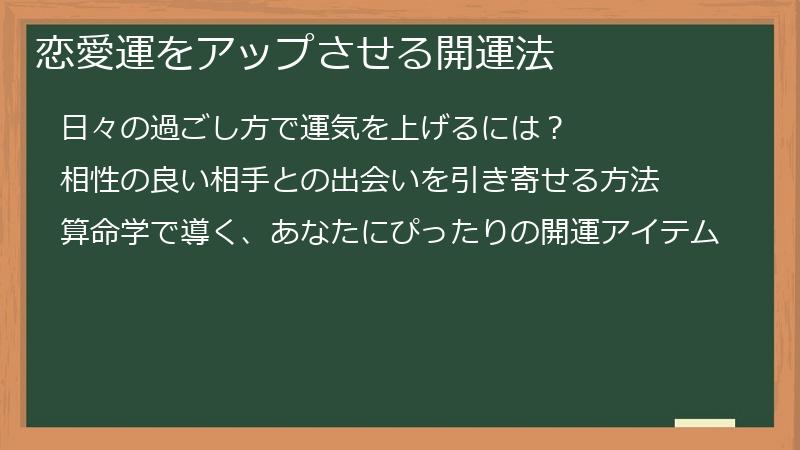 恋愛運をアップさせる開運法

日々の過ごし方で運気を上げるには？

相性の良い相手との出会いを引き寄せる方法

算命学で導く、あなたにぴったりの開運アイテム